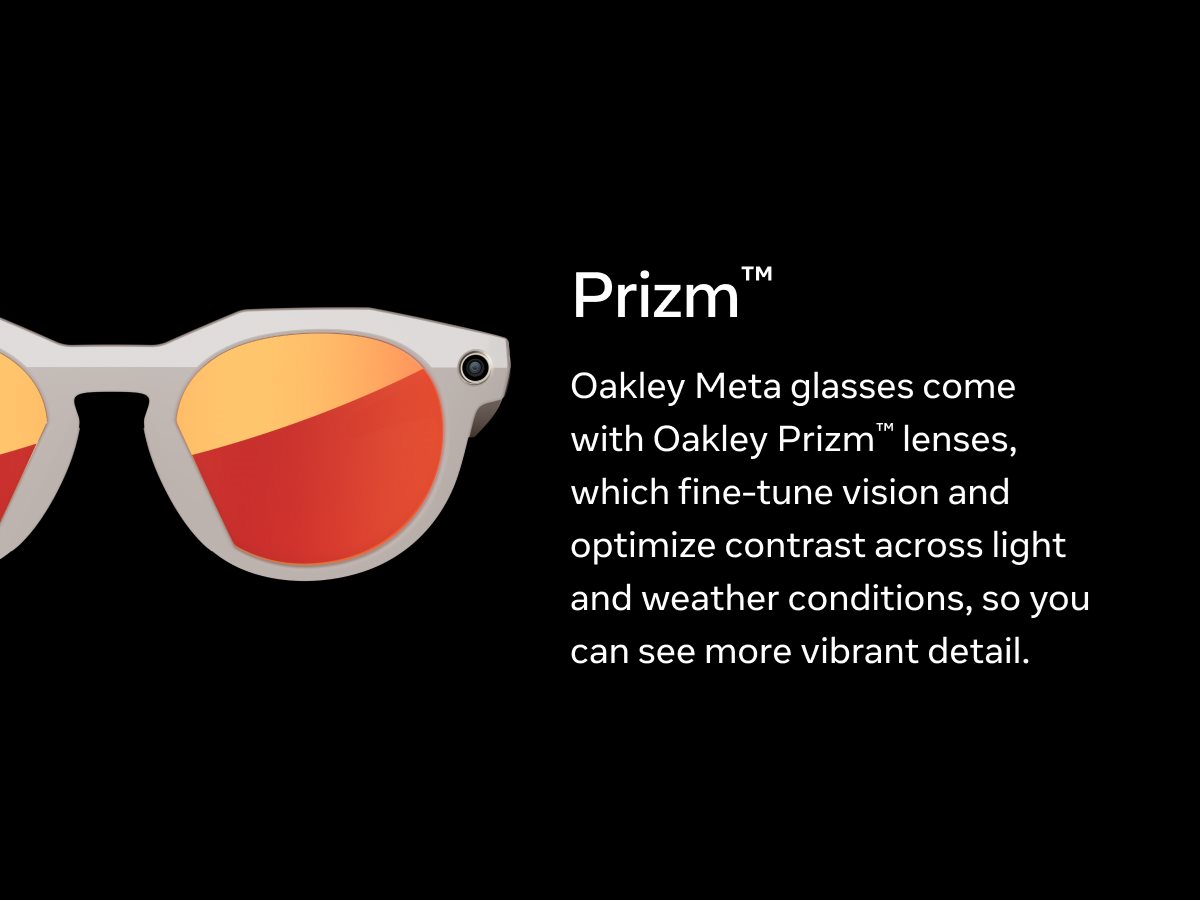 Prizm™

Oakley Meta glasses come with Oakley Prizm™ lenses, which fine-tune vision and optimize contrast across light and weather conditions, so you can see more vibrant detail.